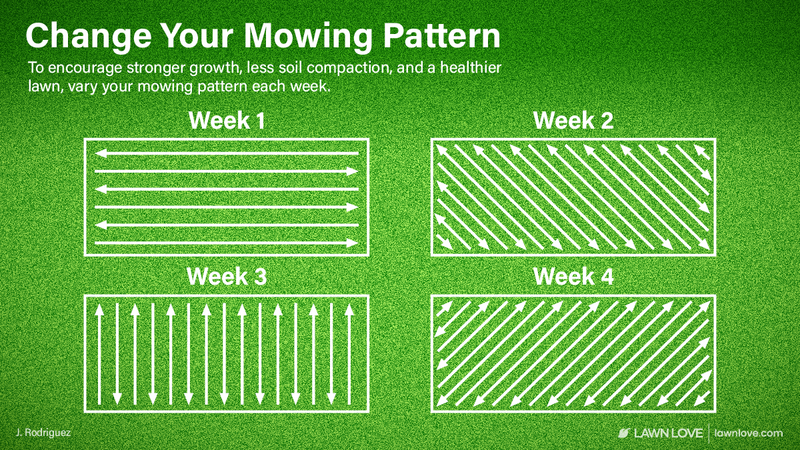 Change Your Mowing Pattern

To encourage stronger growth, less soil compaction, and a healthier lawn, vary your mowing pattern each week.

Week 1

Week 2

Week 3

Week 4

J. Rodriguez

LAWN LOVE | lawnlove.com